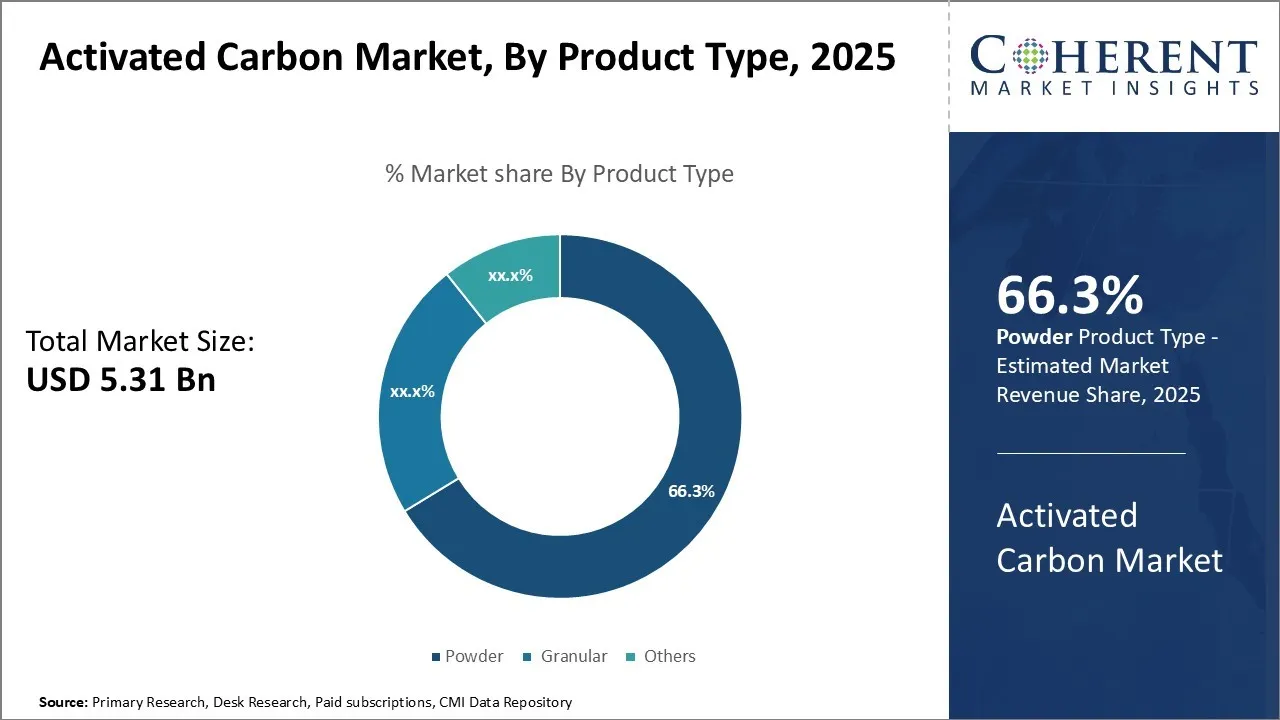 Activated Carbon Market, By Product Type, 2025

COHERENT
MARKET INSIGHTS

% Market share By Product Type

Total Market Size:
USD 5.31 Bn

xx.x%

xx.x%

66.3%

Powder Granular Others

66.3%
Powder Product Type - Estimated Market Revenue Share, 2025

Activated Carbon Market

Source: Primary Research, Desk Research, Paid subscriptions, CMI Data Repository